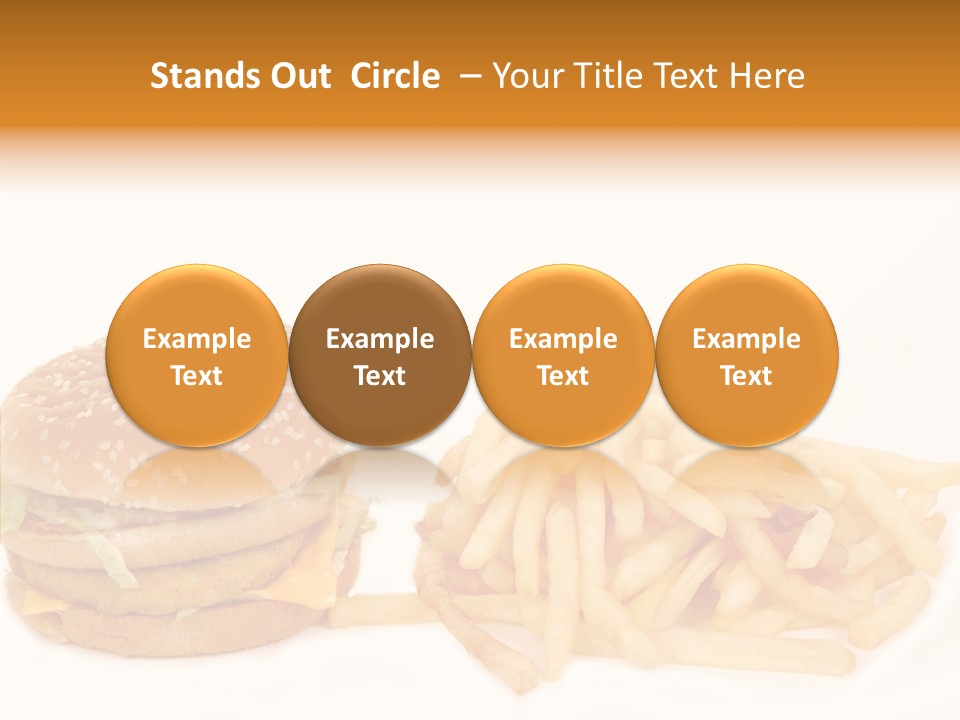 Stands Out Circle – Your Title Text Here

Example Text

Example Text

Example Text

Example Text